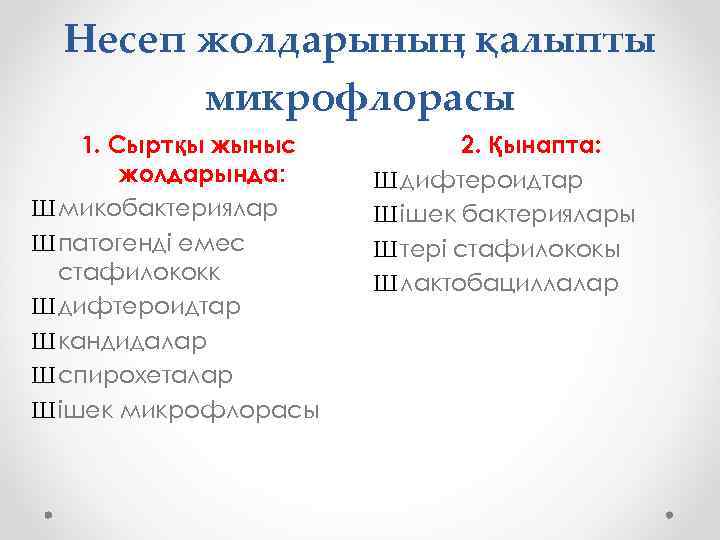 Несеп жолдарының қалыпты микрофлорасы

1. Сыртқы жыныс жолдарында:

Ш микобактериялар
Ш патогенді емес стафилококк
Ш дифтероидтар
Ш кандидалар
Ш спирохеталар
Ш ішек микрофлорасы

2. Қынапта:

Ш дифтероидтар
Ш ішек бактериялары
Ш тері стафилококы
Ш лактобациллалар